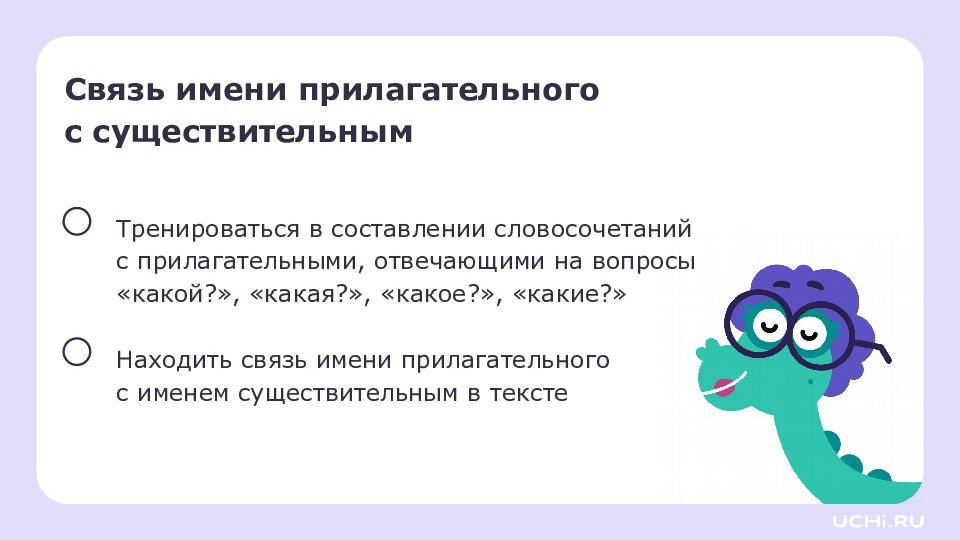 Связь имени прилагательного с существительным

Тренироваться в составлении словосочетаний с прилагательными, отвечающими на вопросы «какой?», «какая?», «какое?», «какие?»

Находить связь имени прилагательного с именем существительным в тексте

UCHi.RU